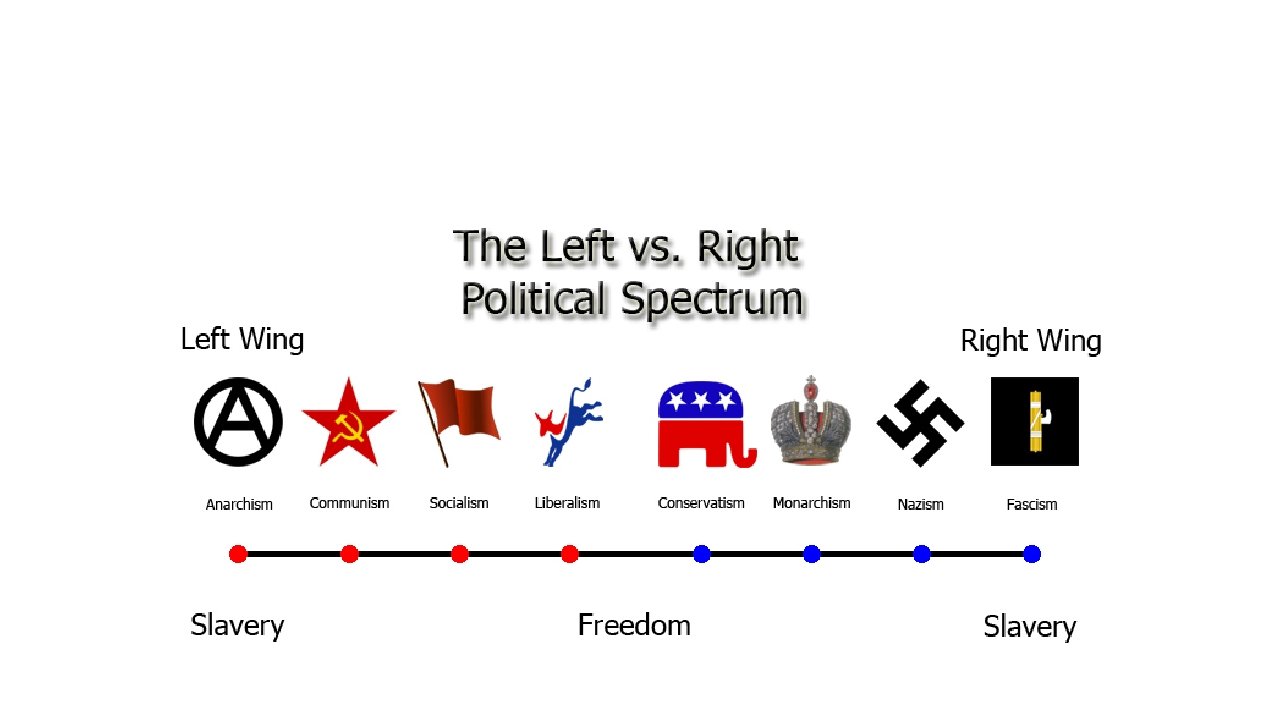 The Left vs. Right Political Spectrum

Left Wing

Right Wing

Anarchism

Communism

Socialism

Liberalism

Conservatism

Monarchism

Nazism

Fascism

Slavery

Freedom

Slavery